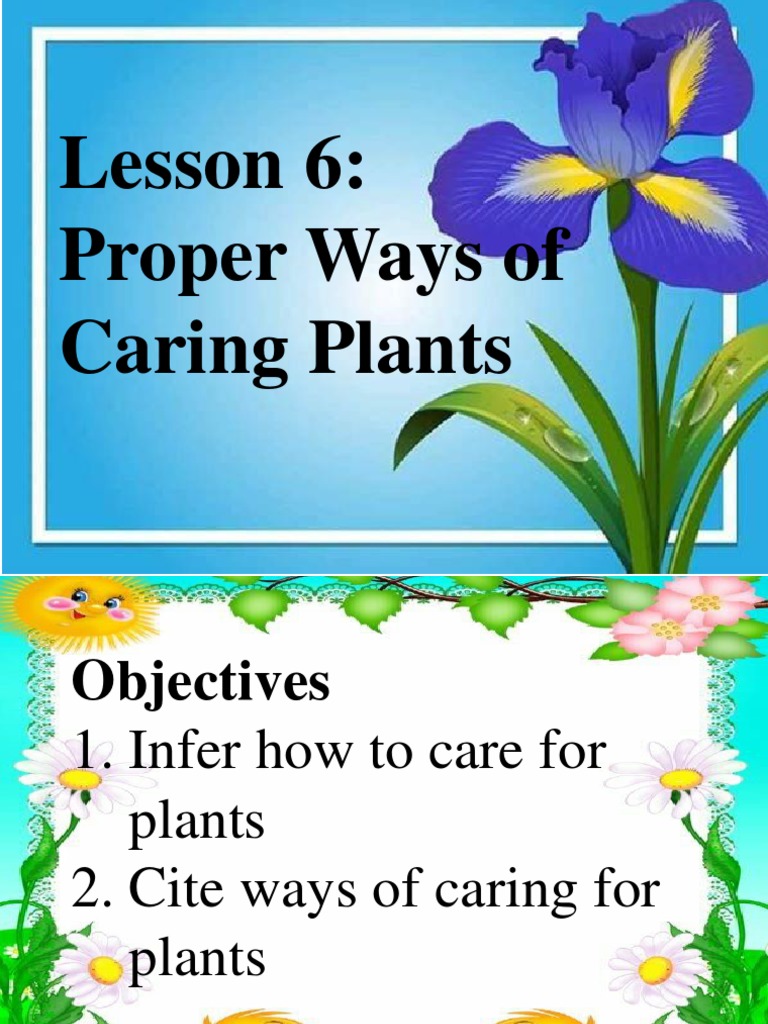 Lesson 6: Proper Ways of Caring Plants

Objectives
1. Infer how to care for plants
2. Cite ways of caring for plants